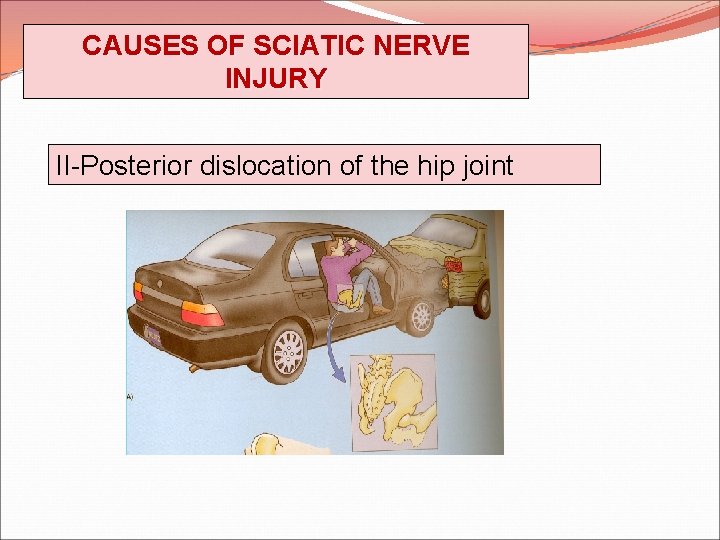 CAUSES OF SCIATIC NERVE INJURY

II-Posterior dislocation of the hip joint

A)